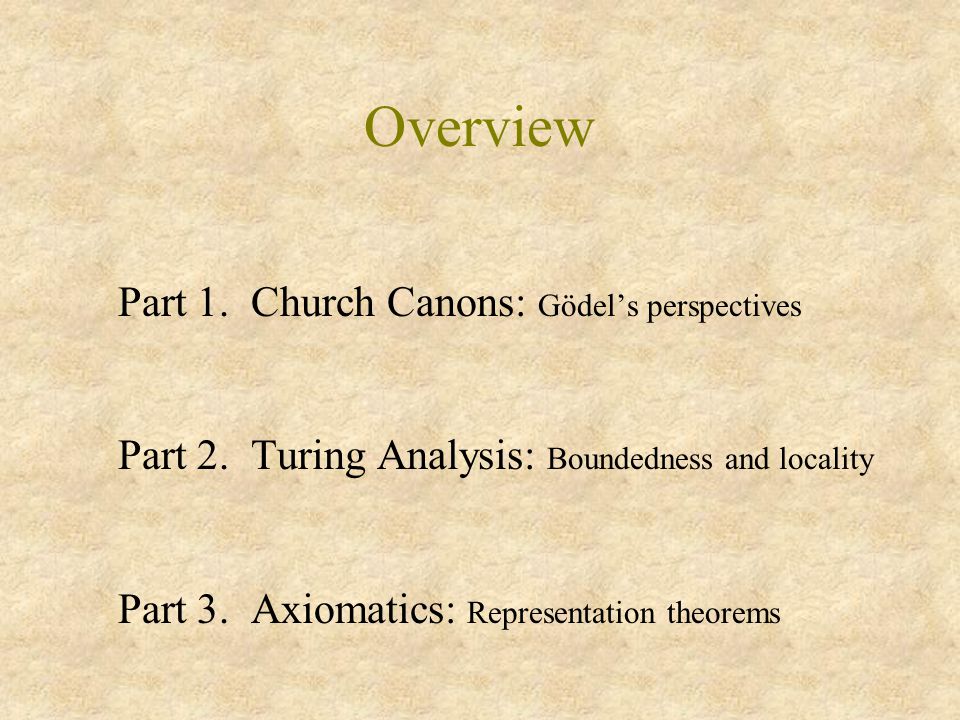 Overview

Part 1. Church Canons: Gödel’s perspectives

Part 2. Turing Analysis: Boundedness and locality

Part 3. Axiomatics: Representation theorems